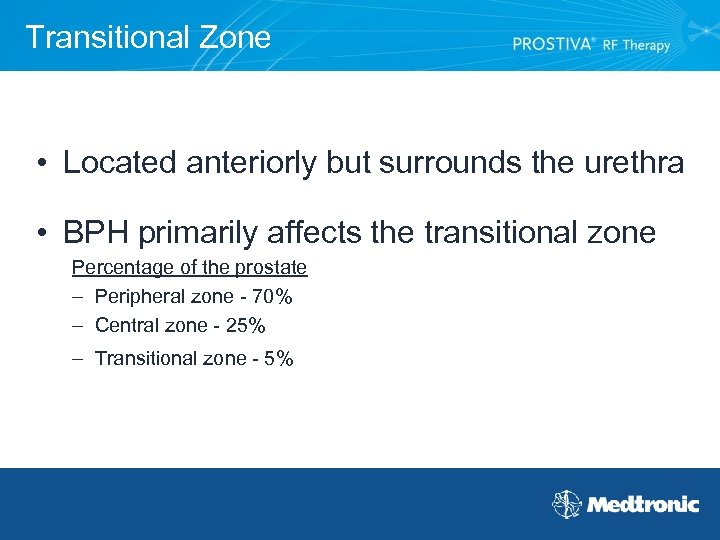 Transitional Zone

PROSTIVA® RF Therapy

• Located anteriorly but surrounds the urethra

• BPH primarily affects the transitional zone

Percentage of the prostate
– Peripheral zone - 70%
– Central zone - 25%
– Transitional zone - 5%

Medtronic